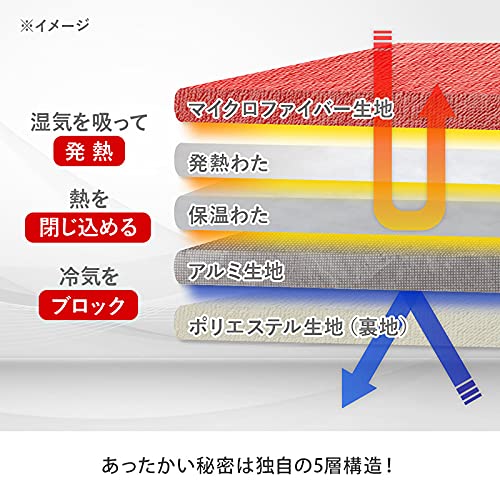 ※イメージ

湿気を吸って
発熱

熱を
閉じ込める

冷気を
ブロック

マイクロファイバー生地

発熱わた

保温わた

アルミ生地

ポリエステル生地（裏地）

あったかい秘密は独自の5層構造！